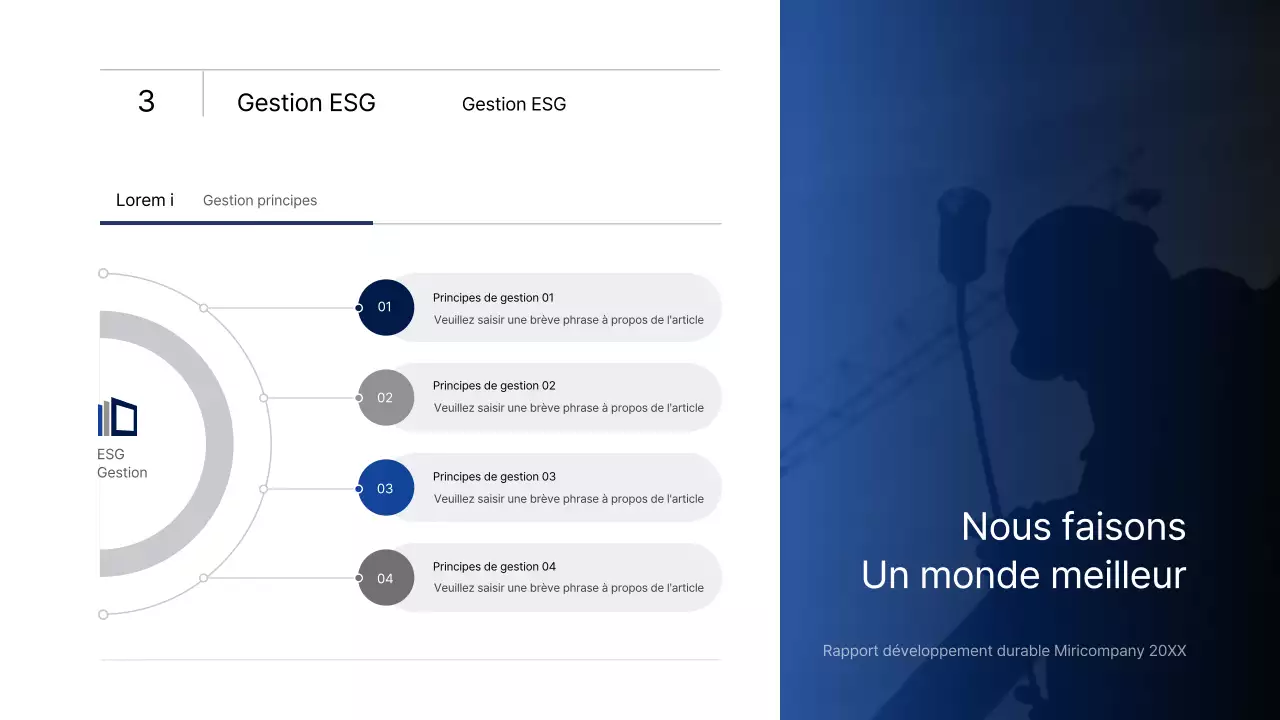 3 Gestion ESG Gestion ESG

Lorem i Gestion principes

ESG
Gestion

01 Principes de gestion 01
Veuillez saisir une brève phrase à propos de l'article

02 Principes de gestion 02
Veuillez saisir une brève phrase à propos de l'article

03 Principes de gestion 03
Veuillez saisir une brève phrase à propos de l'article

04 Principes de gestion 04
Veuillez saisir une brève phrase à propos de l'article

Nous faisons
Un monde meilleur

Rapport développement durable Miricompany 20XX